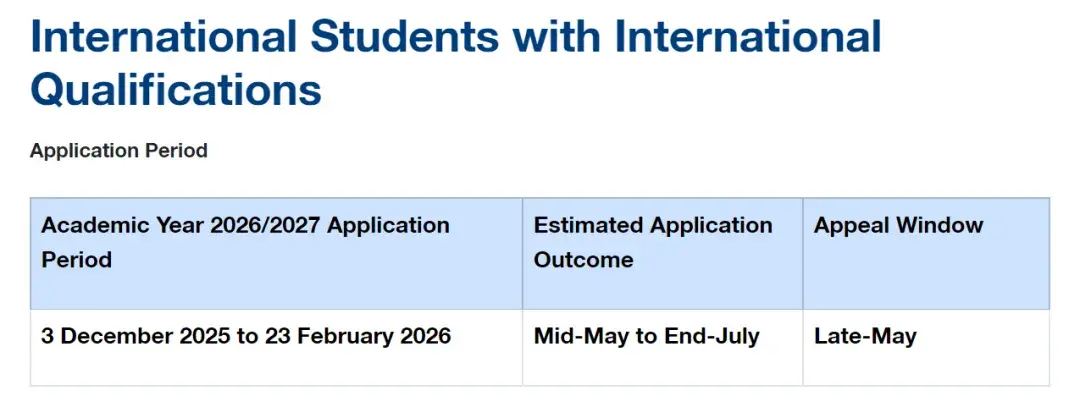 International Students with International Qualifications

Application Period

| Academic Year 2026/2027 Application Period | Estimated Application Outcome | Appeal Window |
|---|---|---|
| 3 December 2025 to 23 February 2026 | Mid-May to End-July | Late-May |